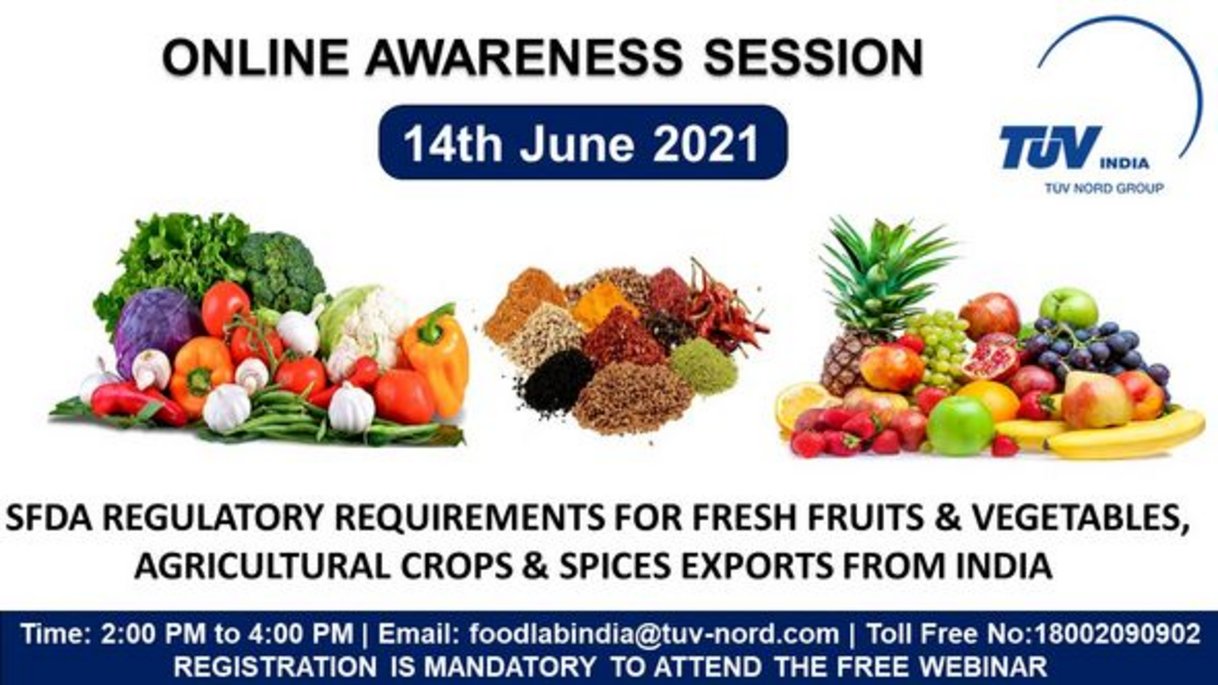 ONLINE AWARENESS SESSION

14th June 2021

TÜV INDIA
TÜV NORD GROUP

SFDA REGULATORY REQUIREMENTS FOR FRESH FRUITS & VEGETABLES, AGRICULTURAL CROPS & SPICES EXPORTS FROM INDIA

Time: 2:00 PM to 4:00 PM | Email: foodlabindia@tuv-nord.com | Toll Free No:18002090902
REGISTRATION IS MANDATORY TO ATTEND THE FREE WEBINAR